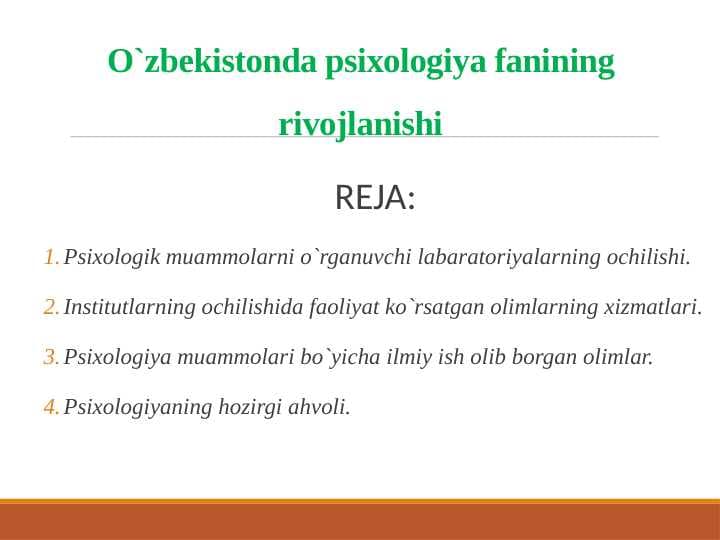 O`zbekistonda psixologiya fanining rivojlanishi

REJA:

1. Psixologik muammolarni o`rganuvchi labaratoriyalarning ochilishi.

2. Institutlarning ochilishida faoliyat ko`rsatgan olimlarning xizmatlari.

3. Psixologiya muammolari bo`yicha ilmiy ish olib borgan olimlar.

4. Psixologiyaning hozirgi ahvoli.